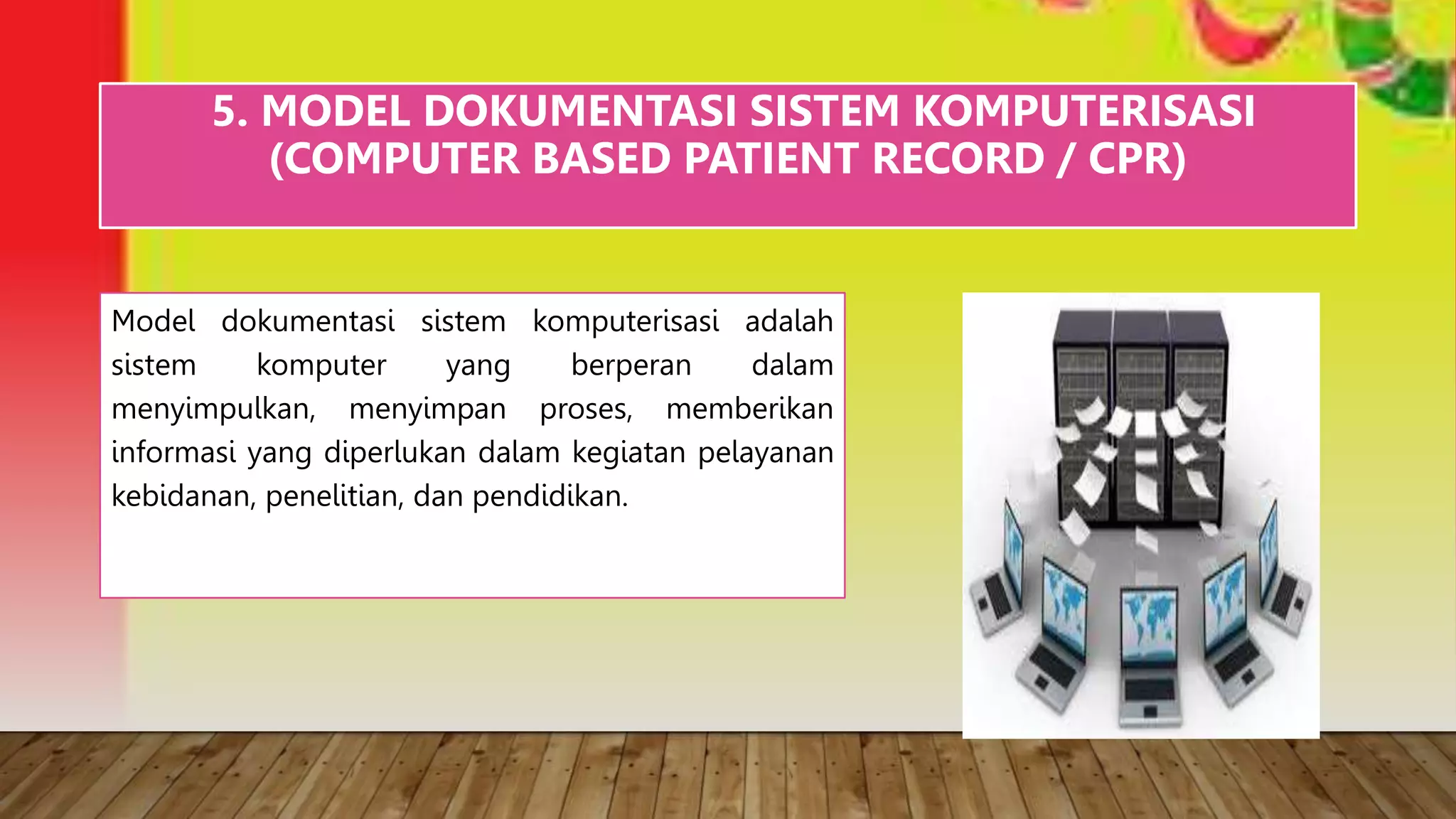 5. MODEL DOKUMENTASI SISTEM KOMPUTERISASI (COMPUTER BASED PATIENT RECORD / CPR)

Model dokumentasi sistem komputerisasi adalah sistem komputer yang berperan dalam menyimpulkan, menyimpan proses, memberikan informasi yang diperlukan dalam kegiatan pelayanan kebidanan, penelitian, dan pendidikan.